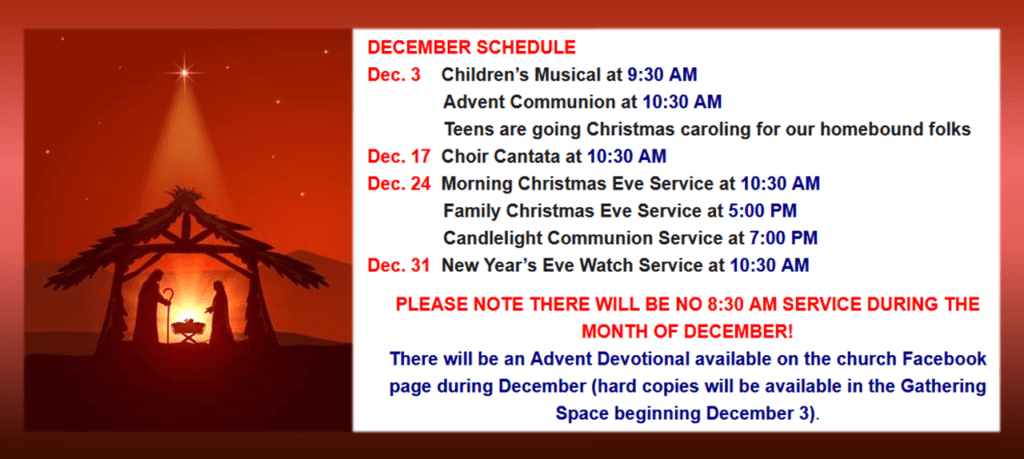 DECEMBER SCHEDULE

Dec. 3 Children's Musical at 9:30 AM
Advent Communion at 10:30 AM
Teens are going Christmas caroling for our homebound folks

Dec. 17 Choir Cantata at 10:30 AM

Dec. 24 Morning Christmas Eve Service at 10:30 AM
Family Christmas Eve Service at 5:00 PM
Candlelight Communion Service at 7:00 PM

Dec. 31 New Year's Eve Watch Service at 10:30 AM

PLEASE NOTE THERE WILL BE NO 8:30 AM SERVICE DURING THE MONTH OF DECEMBER!

There will be an Advent Devotional available on the church Facebook page during December (hard copies will be available in the Gathering Space beginning December 3).